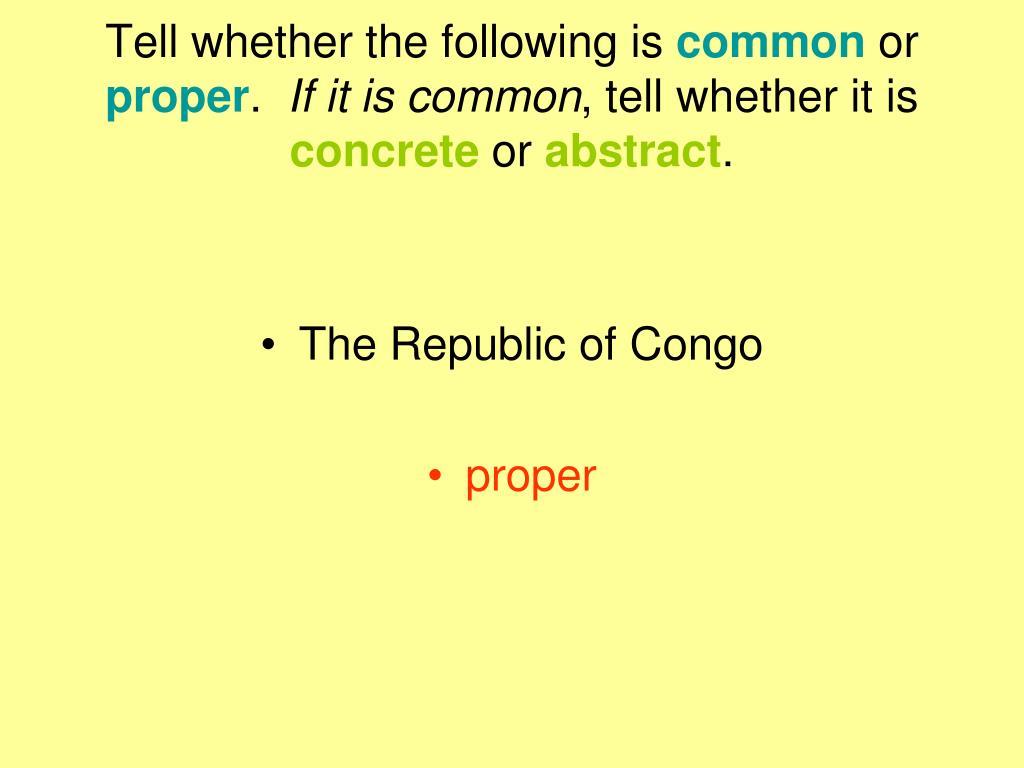 Tell whether the following is common or proper. If it is common, tell whether it is concrete or abstract.

• The Republic of Congo

• proper